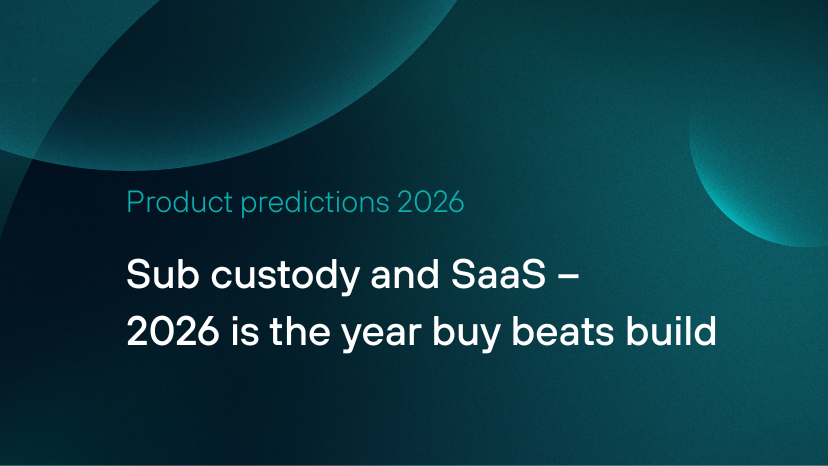 Product predictions 2026

Sub custody and SaaS – 2026 is the year buy beats build